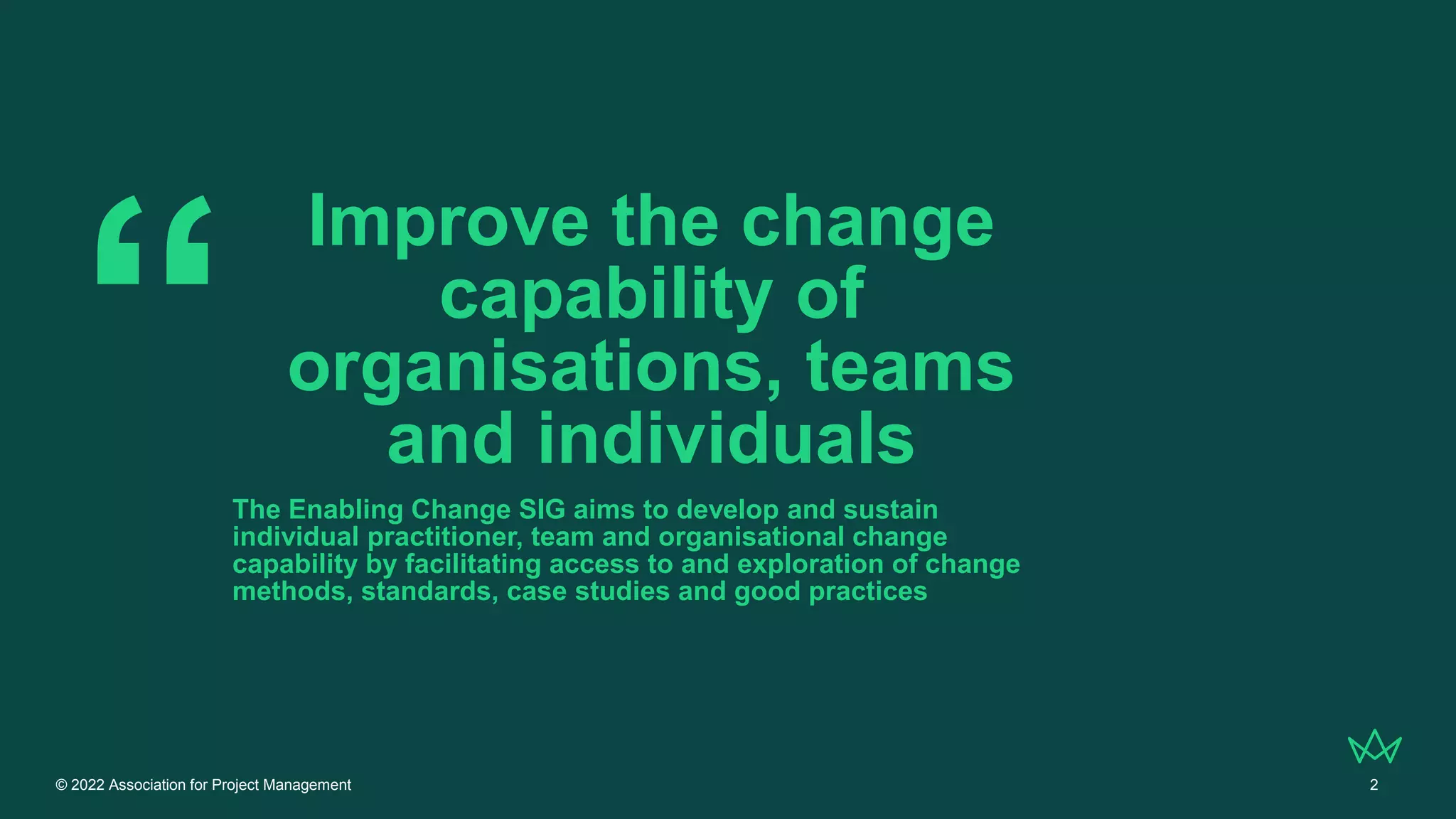 “ Improve the change capability of organisations, teams and individuals

The Enabling Change SIG aims to develop and sustain individual practitioner, team and organisational change capability by facilitating access to and exploration of change methods, standards, case studies and good practices

© 2022 Association for Project Management

2